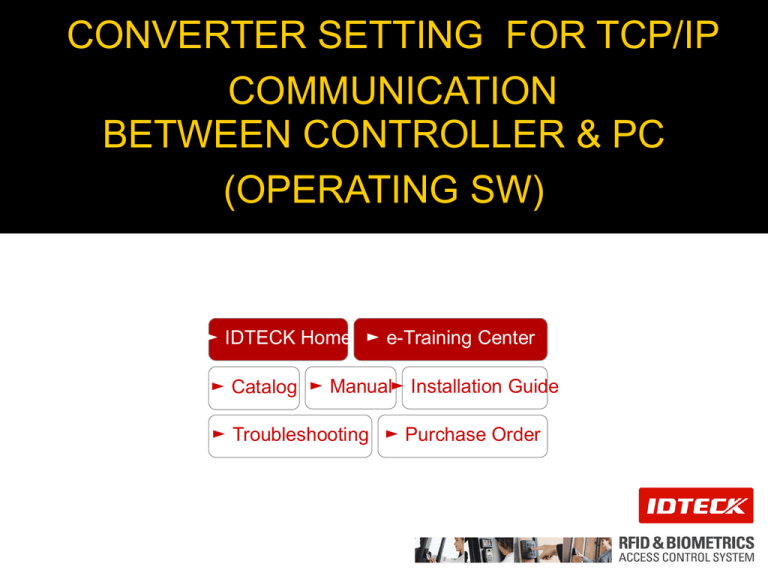 CONVERTER SETTING FOR TCP/IP COMMUNICATION BETWEEN CONTROLLER & PC (OPERATING SW)

► IDTECK Home
► e-Training Center
► Catalog
► Manual
► Installation Guide
► Troubleshooting
► Purchase Order

IDTECK
RFID & BIOMETRICS
ACCESS CONTROL SYSTEM